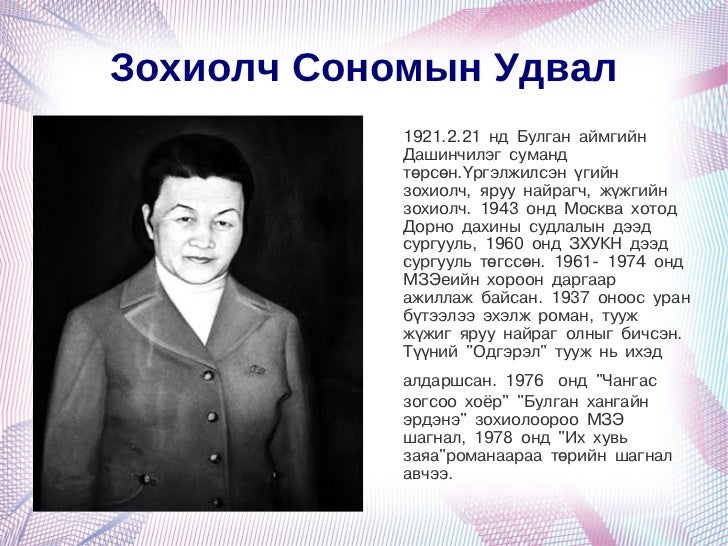 Зохиолч Сономын Удвал

1921.2.21 нд Булган аймгийн Дашинчилэг суманд төрсөн.Үргэлжилсэн үгийн зохиолч, яруу найрагч, жүжгийн зохиолч. 1943 онд Москва хотод Дорно дахины судлалын дээд сургууль, 1960 онд ЗХУКН дээд сургууль төгссөн. 1961- 1974 онд МЗЭеийн хороон даргаар ажиллаж байсан. 1937 оноос уран бүтээлээ эхэлж роман, тууж жүжиг яруу найраг олныг бичсэн. Түүний "Одгэрэл" тууж нь ихэд

алдаршсан. 1976 онд "Чангас зогсоо хоёр" "Булган хангайн эрдэнэ" зохиолоороо МЗЭ шагнал, 1978 онд "Их хувь заяа"романаараа төрийн шагнал авчээ.